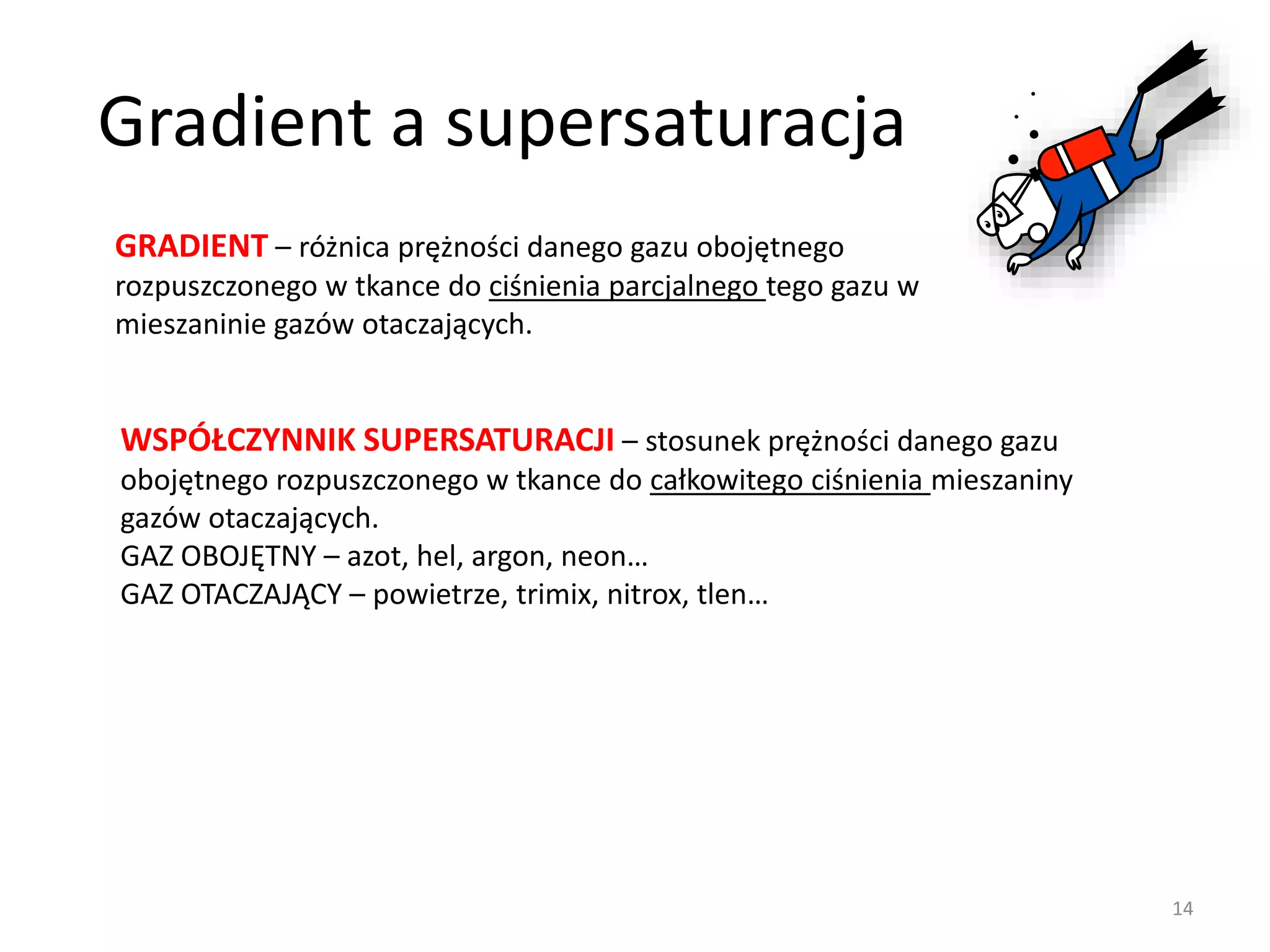 Gradient a supersaturacja

GRADIENT – różnica prężności danego gazu obojętnego rozpuszczonego w tkance do ciśnienia parcjalnego tego gazu w mieszaninie gazów otaczających.

WSPÓŁCZYNNIK SUPERSATURACJI – stosunek prężności danego gazu obojętnego rozpuszczonego w tkance do całkowitego ciśnienia mieszaniny gazów otaczających.
GAZ OBOJĘTNY – azot, hel, argon, neon…
GAZ OTACZAJĄCY – powietrze, trimix, nitrox, tlen…

14